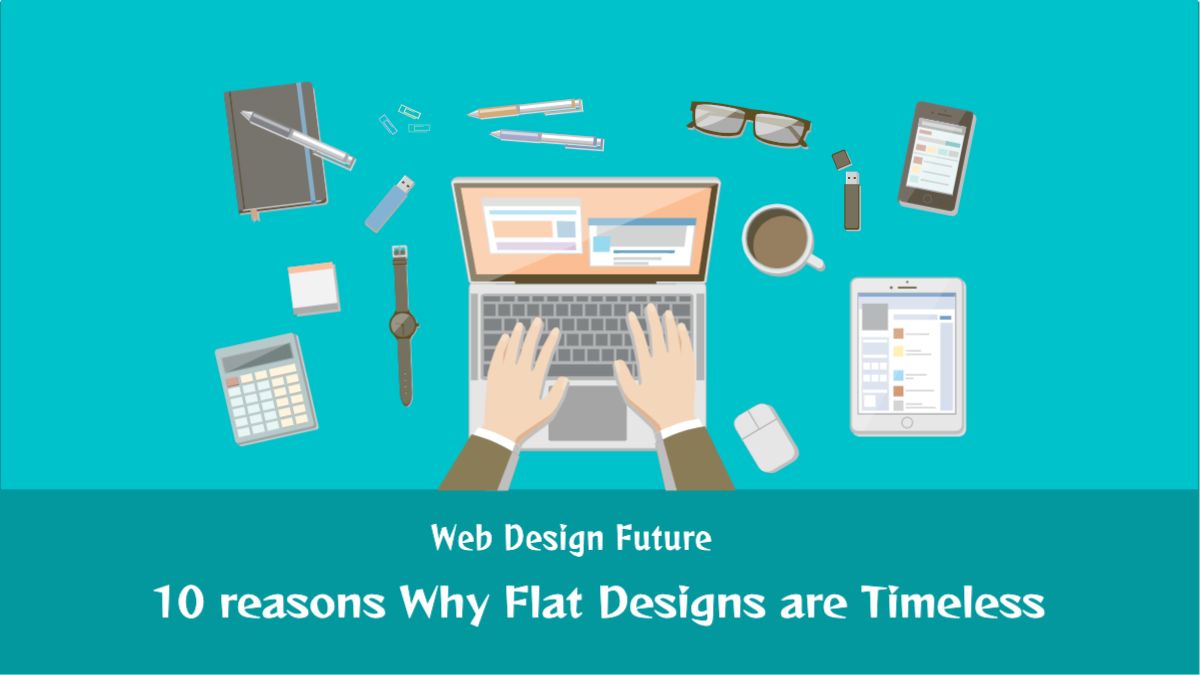 Web Design Future

10 reasons Why Flat Designs are Timeless